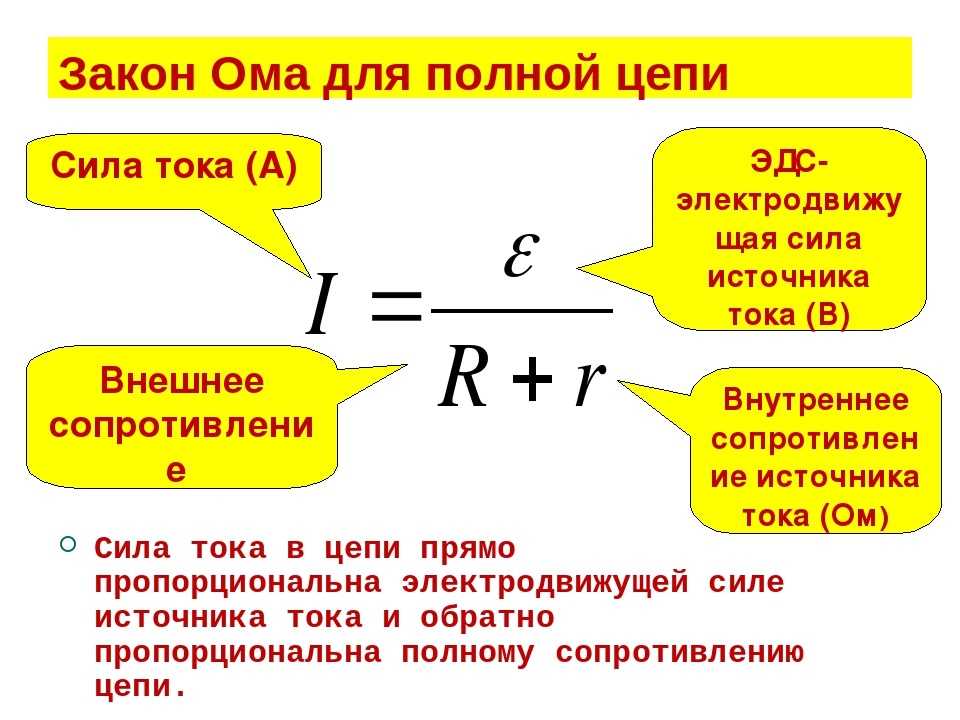 Закон Ома для полной цепи

Сила тока (А)

ЭДС-электродвижущая сила источника тока (В)

$I = \frac{\varepsilon}{R + r}$

Внешнее сопротивление

Внутреннее сопротивление источника тока (Ом)

Сила тока в цепи прямо пропорциональна электродвижущей силе источника тока и обратно пропорциональна полному сопротивлению цепи.